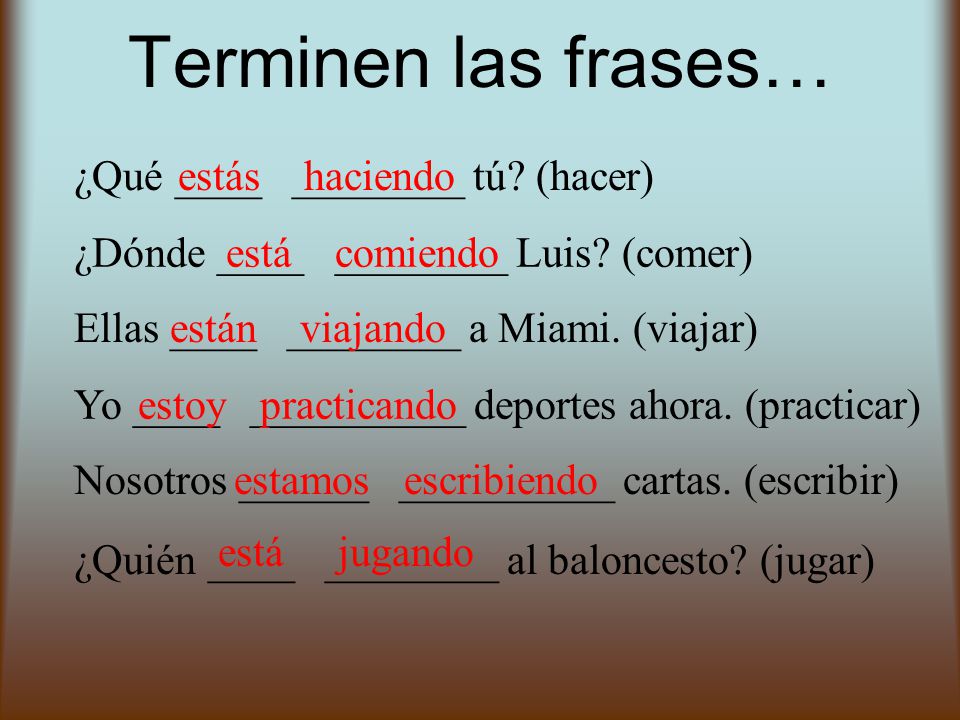 Terminen las frases…

¿Qué estás haciendo tú? (hacer)

¿Dónde está comiendo Luis? (comer)

Ellas están viajando a Miami. (viajar)

Yo estoy practicando deportes ahora. (practicar)

Nosotros estamos escribiendo cartas. (escribir)

¿Quién está jugando al baloncesto? (jugar)